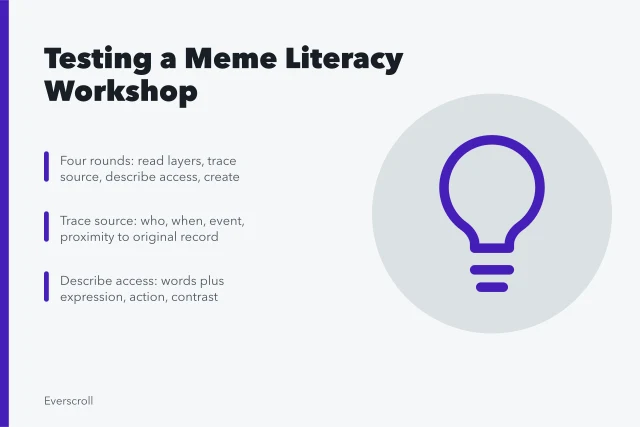 Testing a Meme Literacy Workshop

Four rounds: read layers, trace source, describe access, create

Trace source: who, when, event, proximity to original record

Describe access: words plus expression, action, contrast

Everscroll